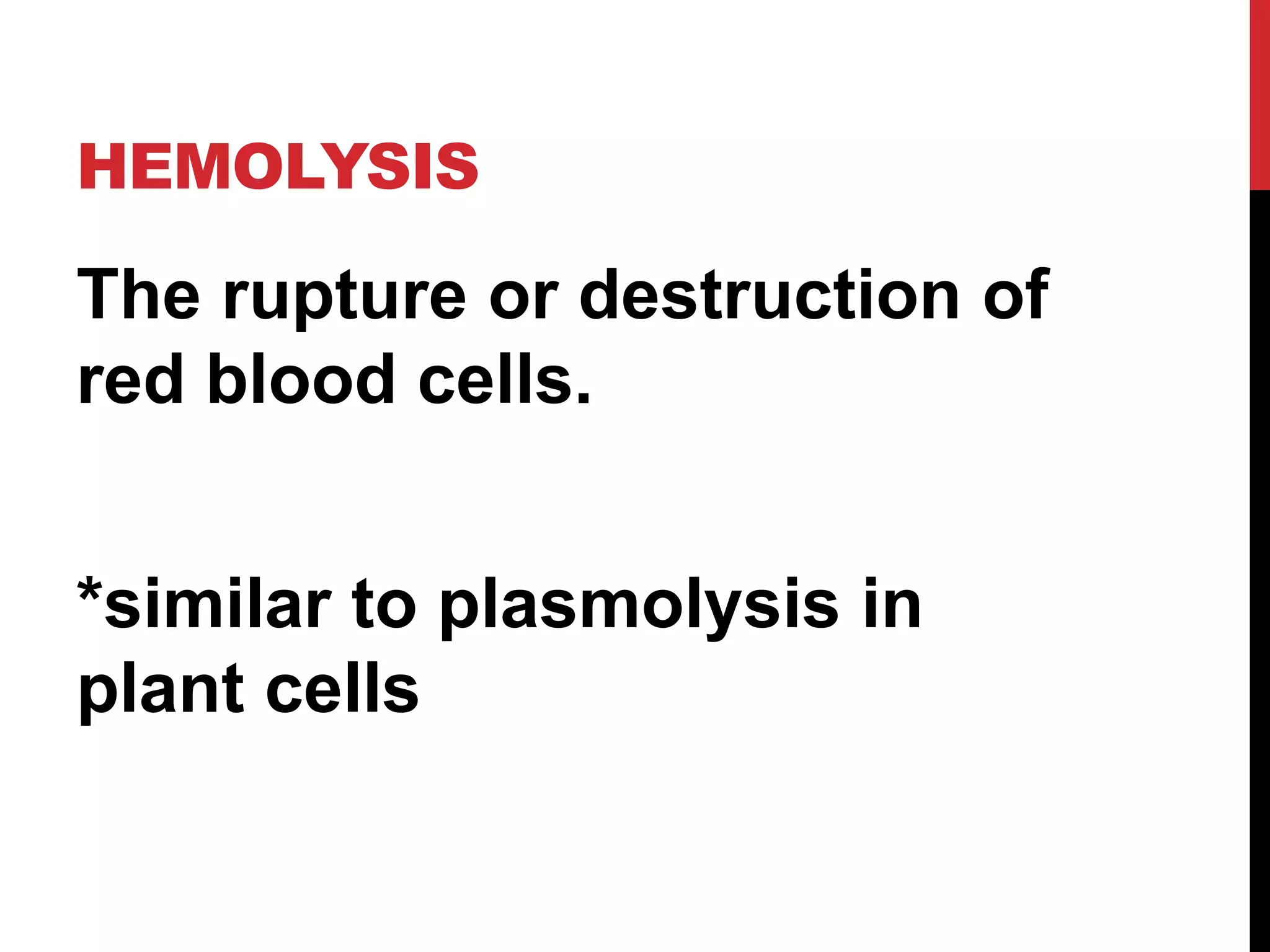 HEMOLYSIS

The rupture or destruction of red blood cells.

*similar to plasmolysis in plant cells